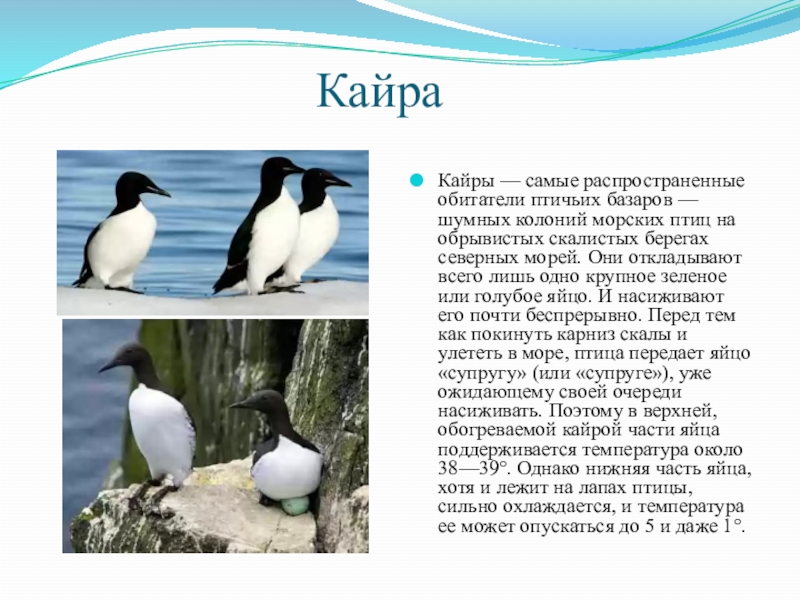 Кайра

Кайры — самые распространенные обитатели птичьих базаров — шумных колоний морских птиц на обрывистых скалистых берегах северных морей. Они откладывают всего лишь одно крупное зеленое или голубое яйцо. И насиживают его почти беспрерывно. Перед тем как покинуть карниз скалы и улететь в море, птица передает яйцо «супругу» (или «супруге»), уже ожидающему своей очереди насиживать. Поэтому в верхней, обогреваемой кайрой части яйца поддерживается температура около 38—39°. Однако нижняя часть яйца, хотя и лежит на лапах птицы, сильно охлаждается, и температура ее может опускаться до 5 и даже 1°.